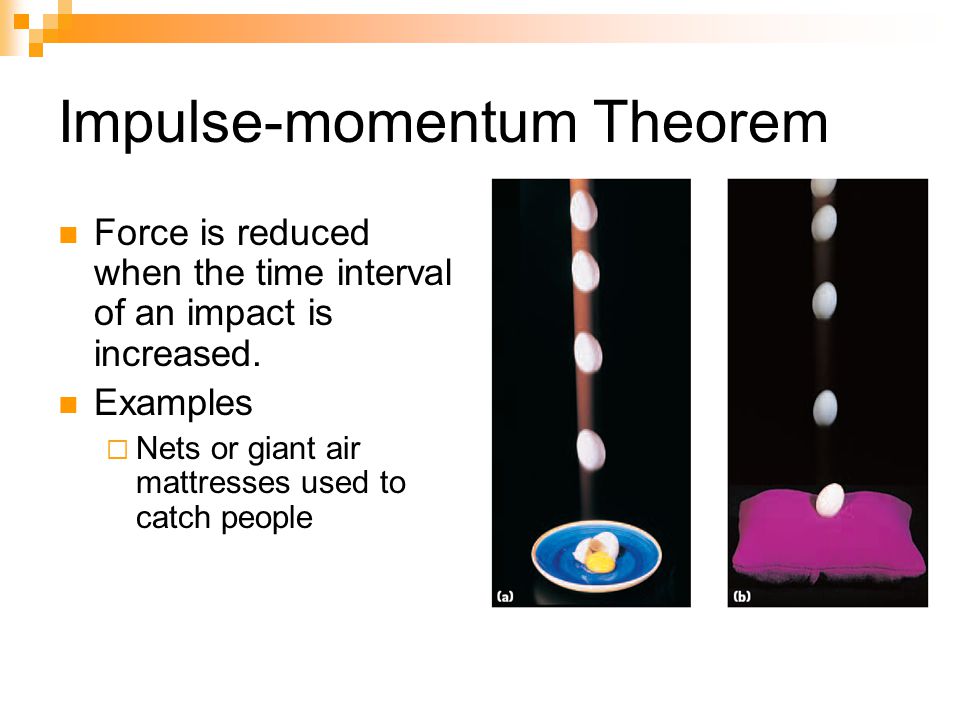 Impulse-momentum Theorem

Force is reduced when the time interval of an impact is increased.

Examples

Nets or giant air mattresses used to catch people

(a)

(b)